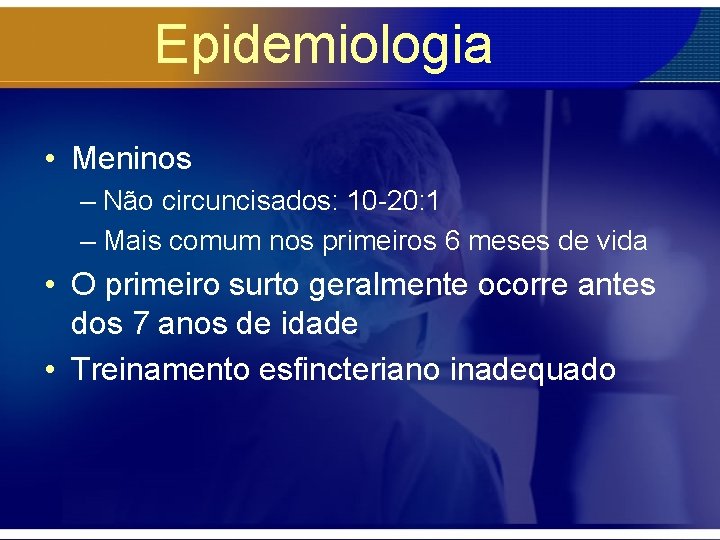 Epidemiologia

• Meninos
– Não circuncisados: 10-20:1
– Mais comum nos primeiros 6 meses de vida
• O primeiro surto geralmente ocorre antes dos 7 anos de idade
• Treinamento esfincteriano inadequado